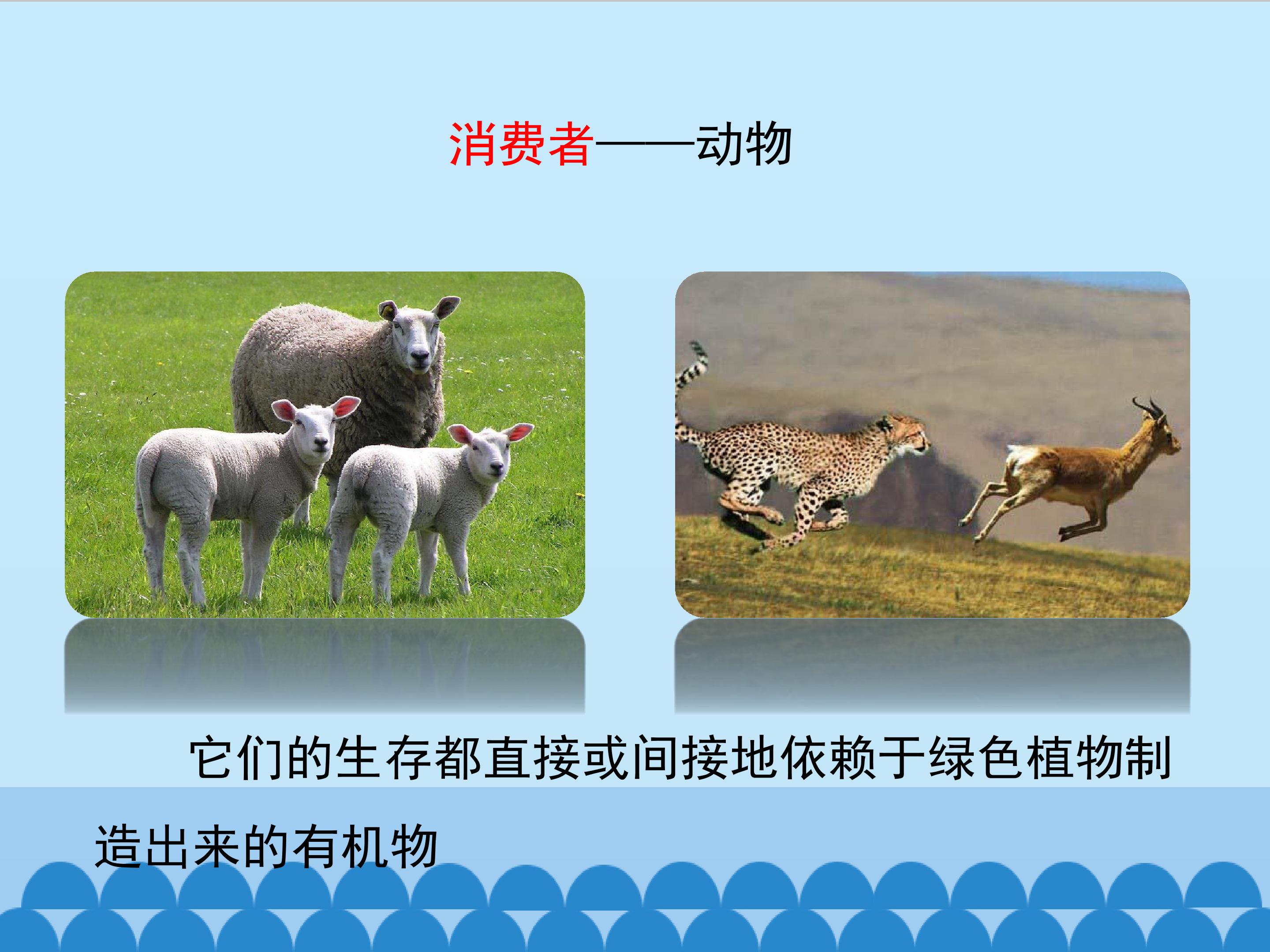 消费者——动物

它们的生存都直接或间接地依赖于绿色植物制造出来的有机物